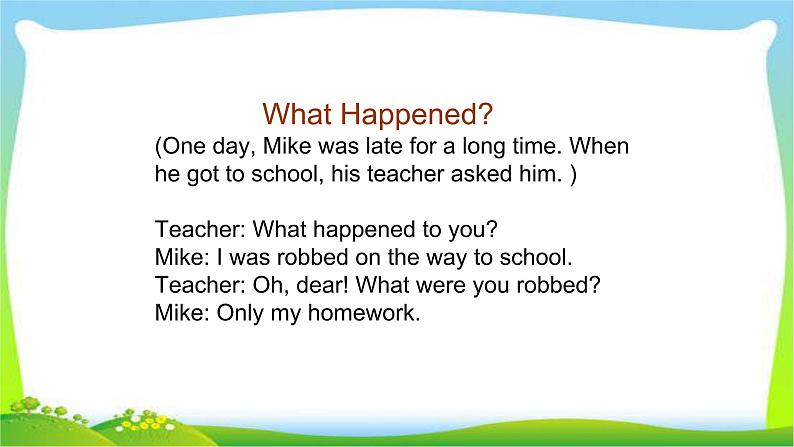 What Happened?
(One day, Mike was late for a long time. When he got to school, his teacher asked him. )

Teacher: What happened to you?
Mike: I was robbed on the way to school.
Teacher: Oh, dear! What were you robbed?
Mike: Only my homework.